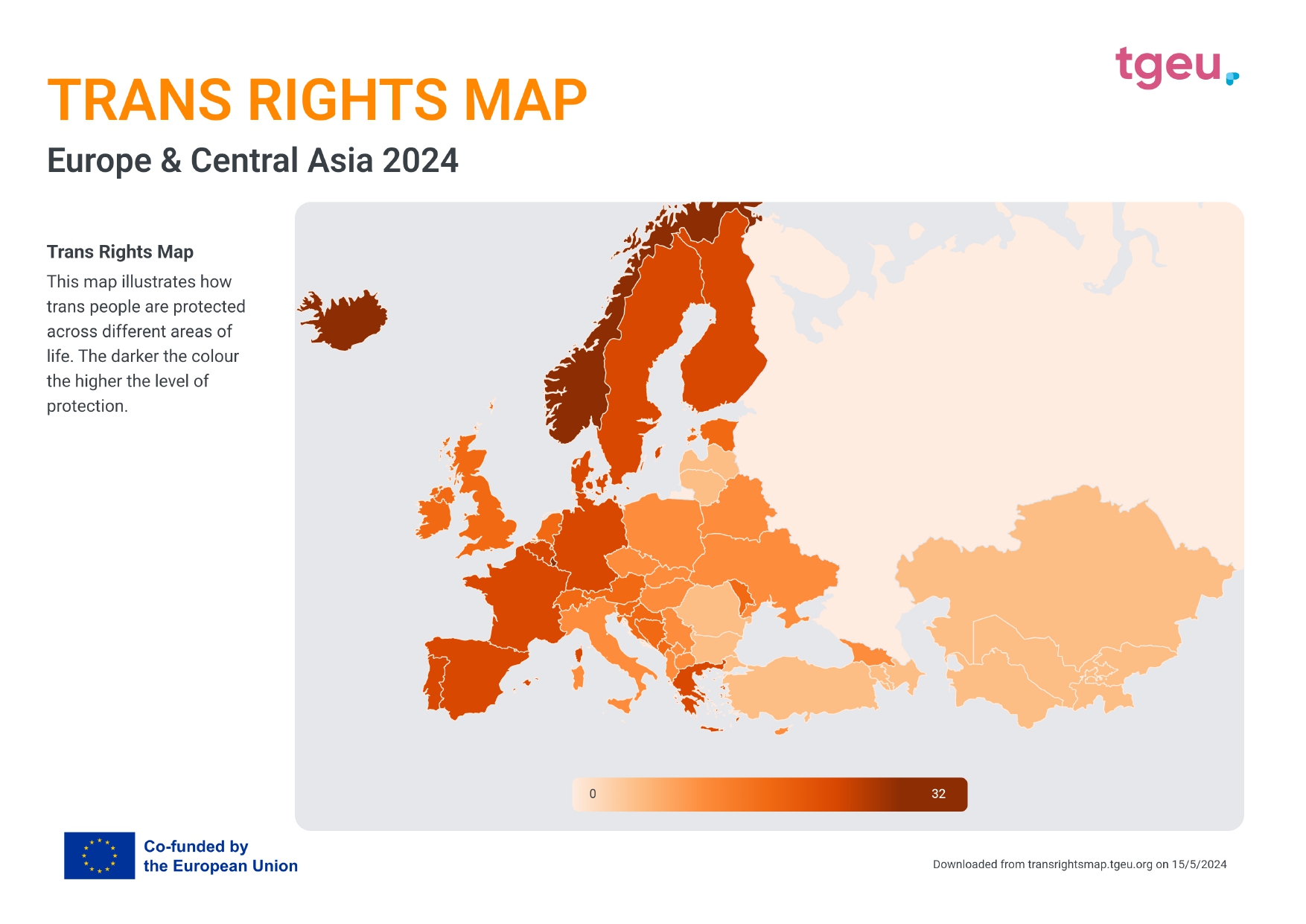 tgeu

TRANS RIGHTS MAP

Europe & Central Asia 2024

Trans Rights Map

This map illustrates how trans people are protected across different areas of life. The darker the colour the higher the level of protection.

0

32

Co-funded by the European Union

Downloaded from transrightsmap.tgeu.org on 15/5/2024